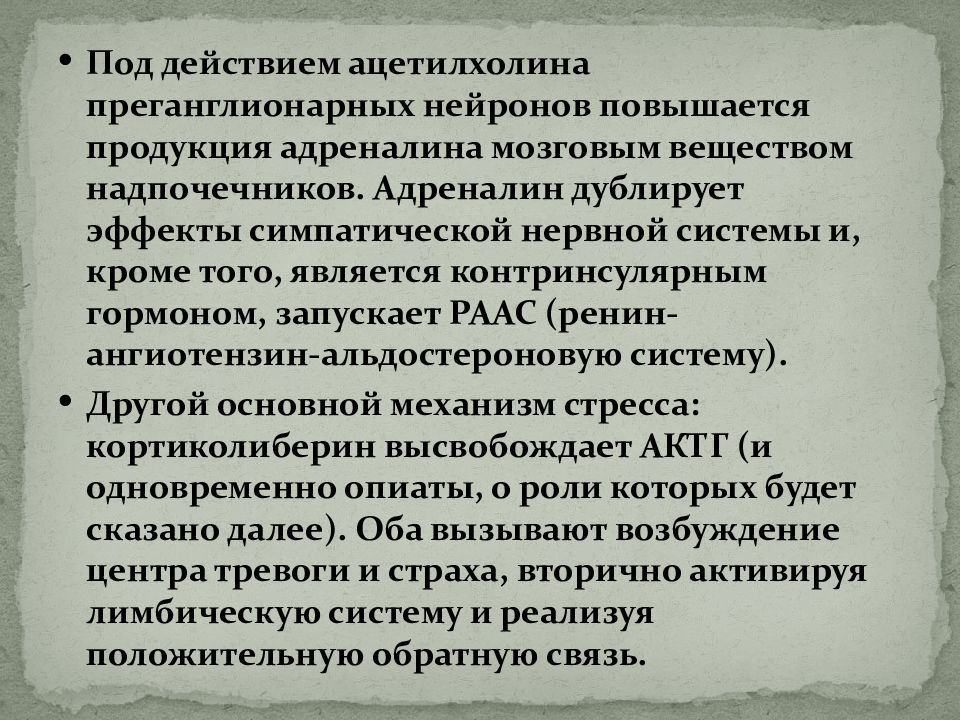 • Под действием ацетилхолина преганглионарных нейронов повышается продукция адреналина мозговым веществом надпочечников. Адреналин дублирует эффекты симпатической нервной системы и, кроме того, является контринсулярным гормоном, запускает РААС (ренин-ангиотензин-альдостероновую систему).

• Другой основной механизм стресса: кортиколиберин высвобождает АКТГ (и одновременно опиаты, о роли которых будет сказано далее). Оба вызывают возбуждение центра тревоги и страха, вторично активируя лимбическую систему и реализуя положительную обратную связь.